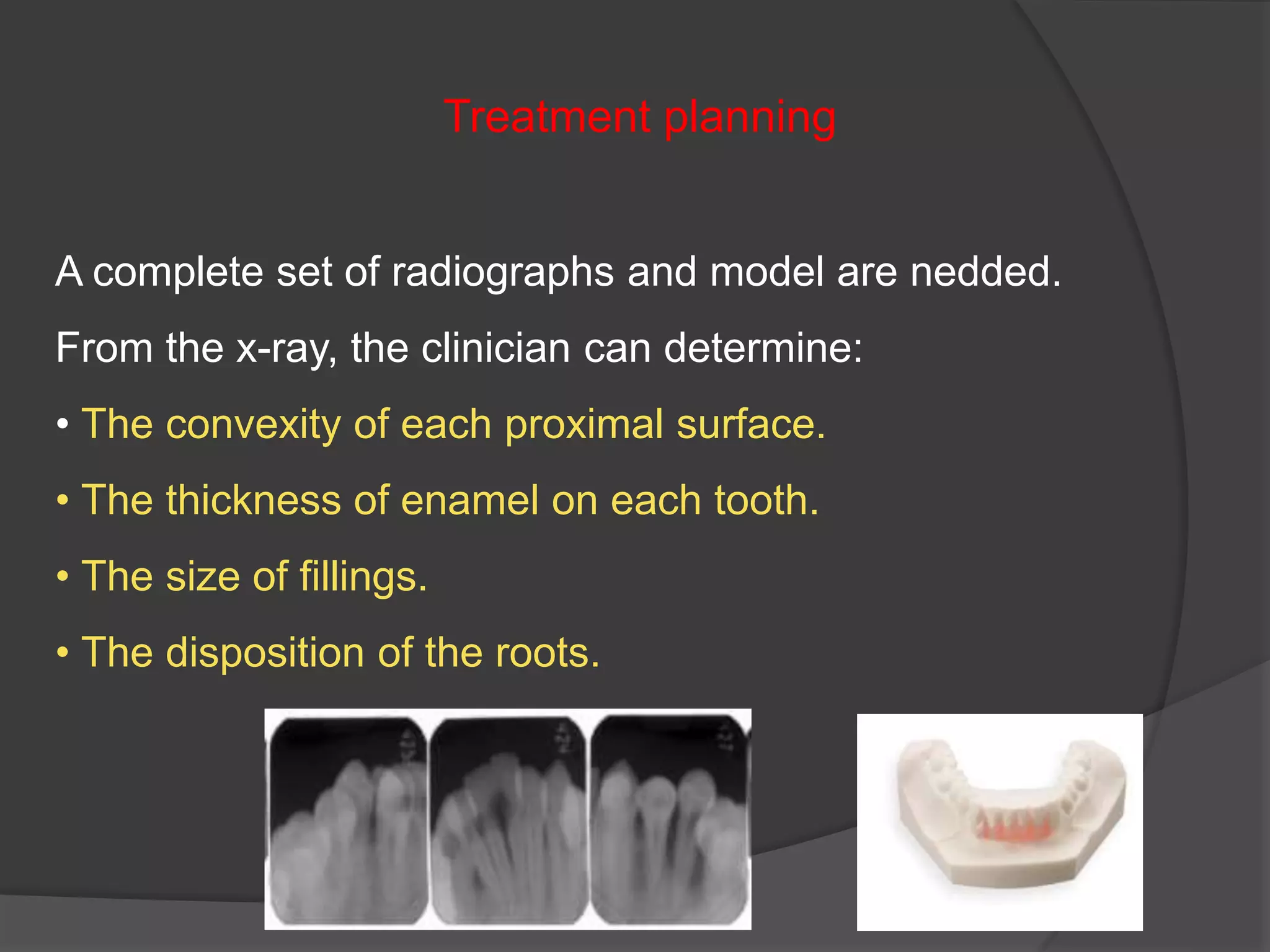 Treatment planning

A complete set of radiographs and model are nedded.

From the x-ray, the clinician can determine:

• The convexity of each proximal surface.

• The thickness of enamel on each tooth.

• The size of fillings.

• The disposition of the roots.